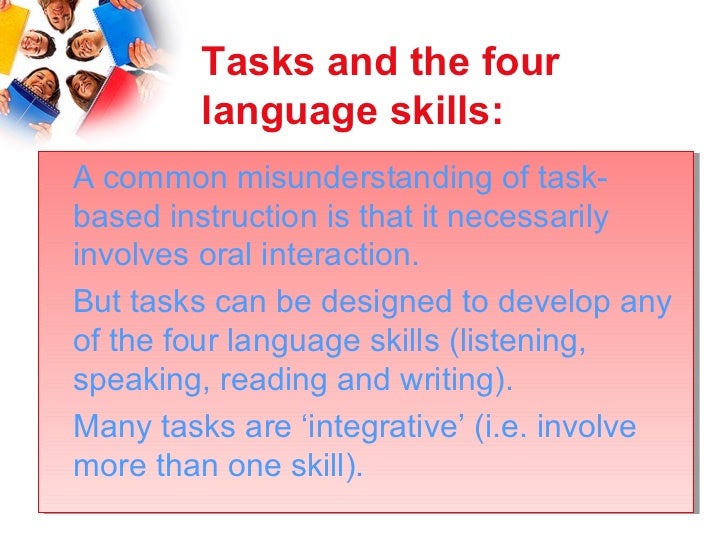 Tasks and the four language skills:

A common misunderstanding of task-based instruction is that it necessarily involves oral interaction.

But tasks can be designed to develop any of the four language skills (listening, speaking, reading and writing).

Many tasks are ‘integrative’ (i.e. involve more than one skill).